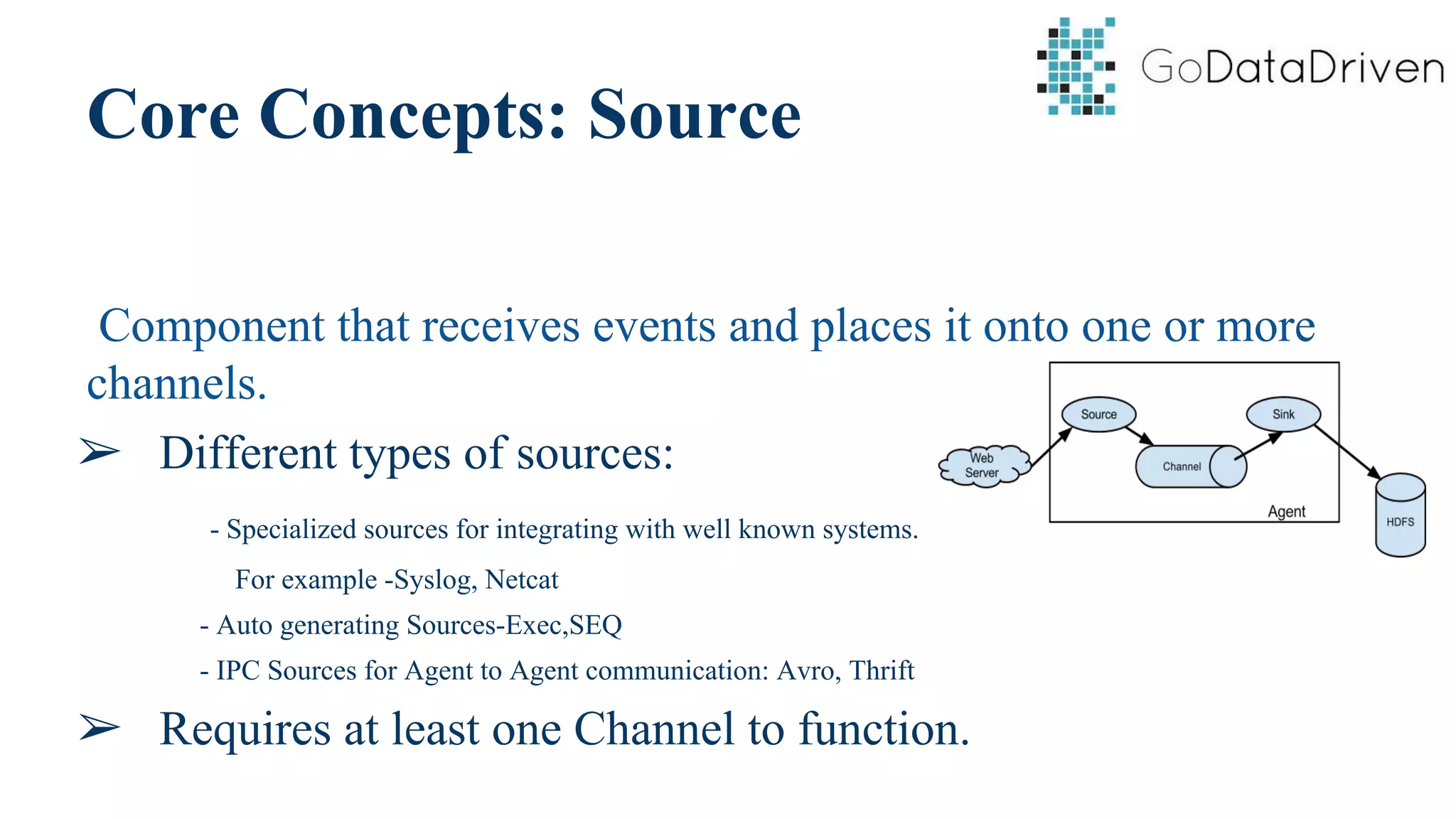 Core Concepts: Source

GoDataDriven

Component that receives events and places it onto one or more channels.

➢ Different types of sources:

- Specialized sources for integrating with well known systems.

For example -Syslog, Netcat

- Auto generating Sources-Exec,SEQ

- IPC Sources for Agent to Agent communication: Avro, Thrift

➢ Requires at least one Channel to function.

Web Server

Source

Channel

Sink

Agent

HDFS